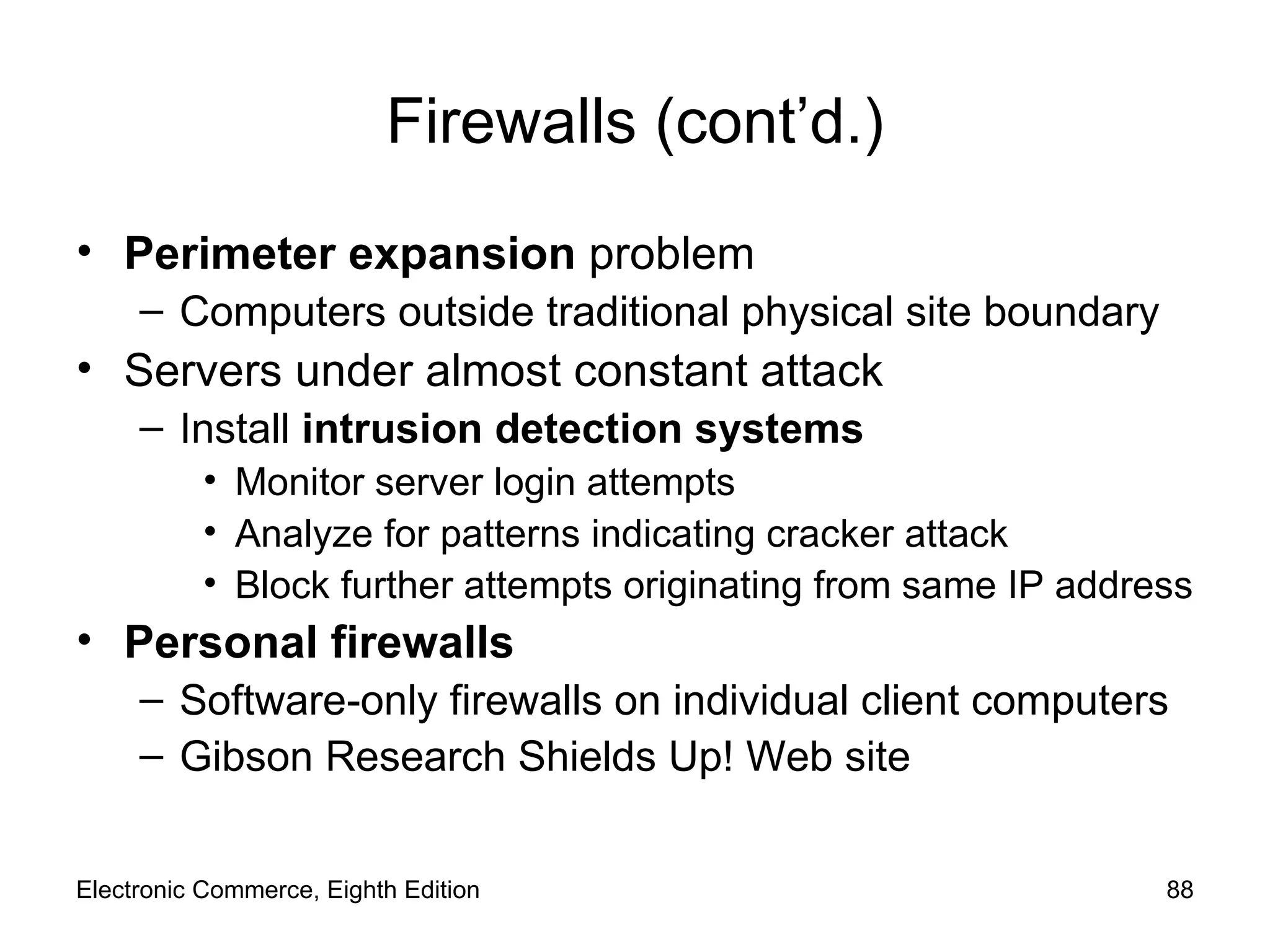 Firewalls (cont’d.)

• Perimeter expansion problem
  – Computers outside traditional physical site boundary
• Servers under almost constant attack
  – Install intrusion detection systems
    • Monitor server login attempts
    • Analyze for patterns indicating cracker attack
    • Block further attempts originating from same IP address
• Personal firewalls
  – Software-only firewalls on individual client computers
  – Gibson Research Shields Up! Web site

Electronic Commerce, Eighth Edition

88